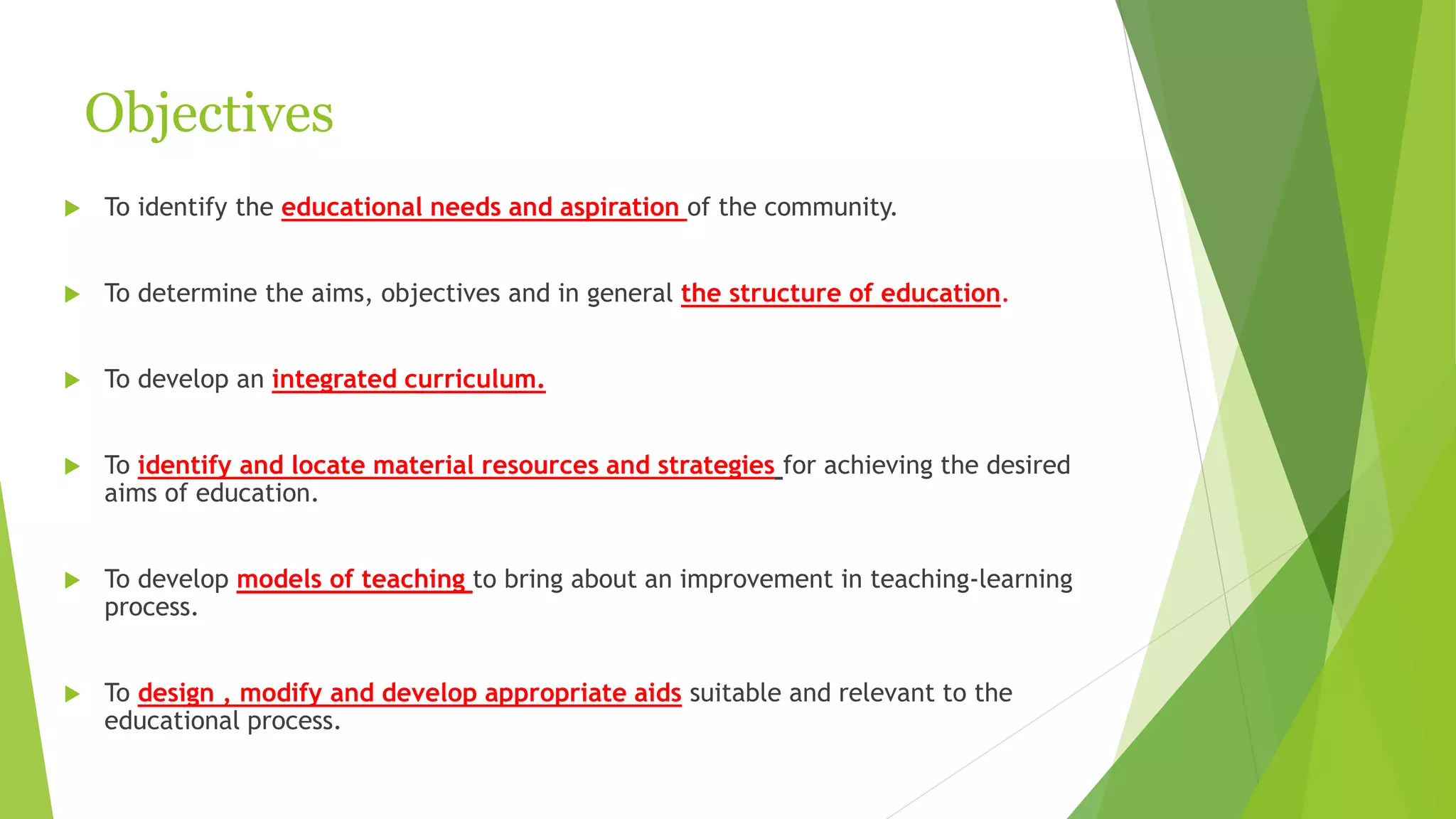 Objectives

To identify the educational needs and aspiration of the community.

To determine the aims, objectives and in general the structure of education.

To develop an integrated curriculum.

To identify and locate material resources and strategies for achieving the desired aims of education.

To develop models of teaching to bring about an improvement in teaching-learning process.

To design , modify and develop appropriate aids suitable and relevant to the educational process.